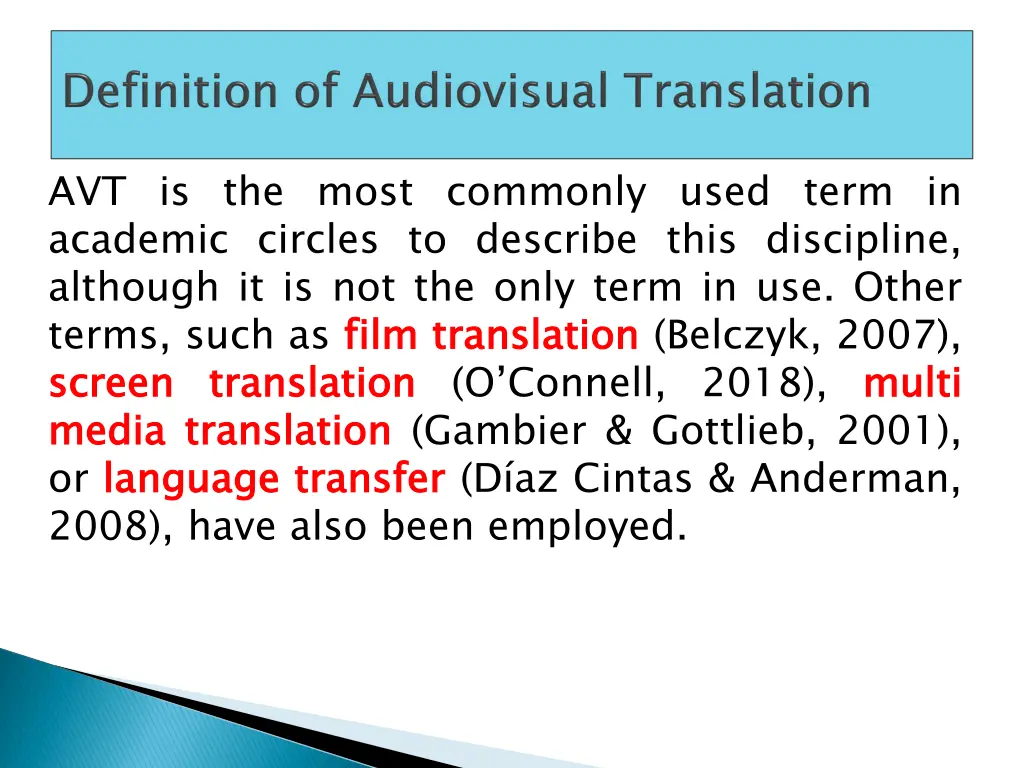 Definition of Audiovisual Translation

AVT is the most commonly used term in academic circles to describe this discipline, although it is not the only term in use. Other terms, such as film translation (Belczyk, 2007), screen translation (O'Connell, 2018), multi media translation (Gambier & Gottlieb, 2001), or language transfer (Díaz Cintas & Anderman, 2008), have also been employed.